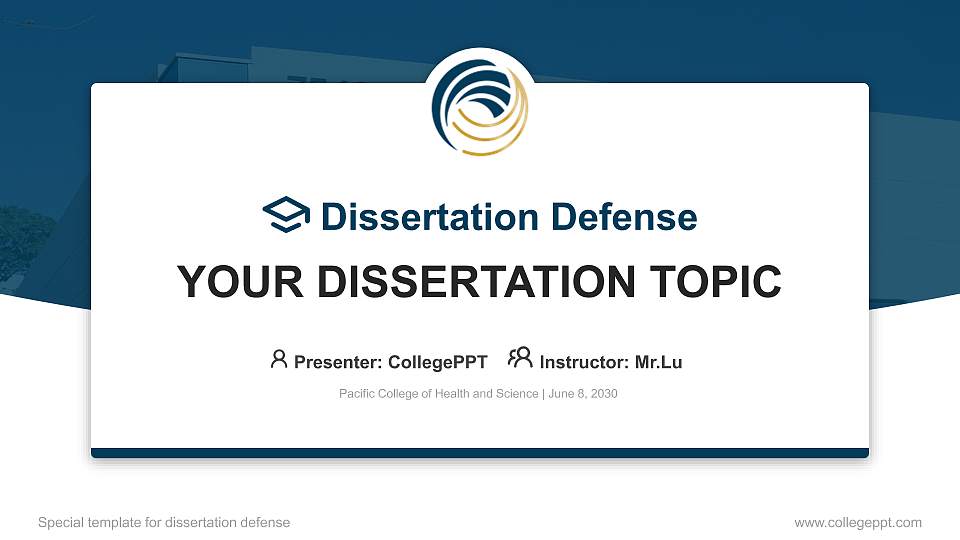 Dissertation Defense

YOUR DISSERTATION TOPIC

Presenter: CollegePPT Instructor: Mr.Lu

Pacific College of Health and Science | June 8, 2030

Special template for dissertation defense

www.collegeppt.com